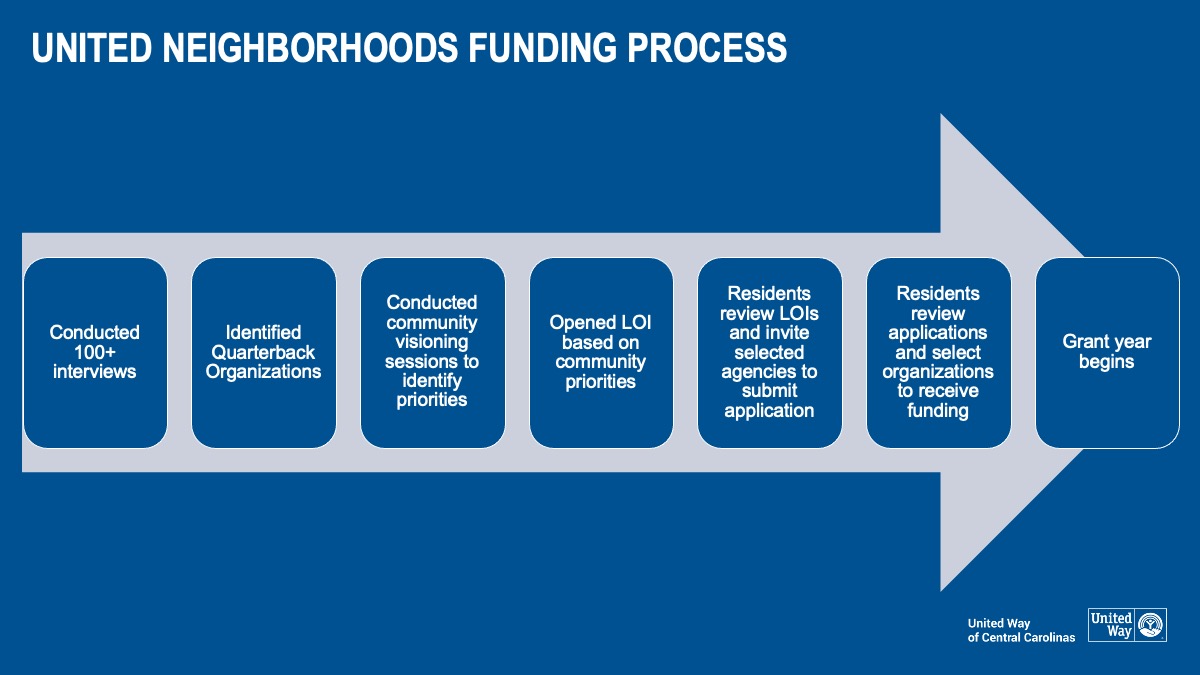 UNITED NEIGHBORHOODS FUNDING PROCESS

Conducted 100+ interviews

Identified Quarterback Organizations

Conducted community visioning sessions to identify priorities

Opened LOI based on community priorities

Residents review LOIs and invite selected agencies to submit application

Residents review applications and select organizations to receive funding

Grant year begins

United Way of Central Carolinas

United Way